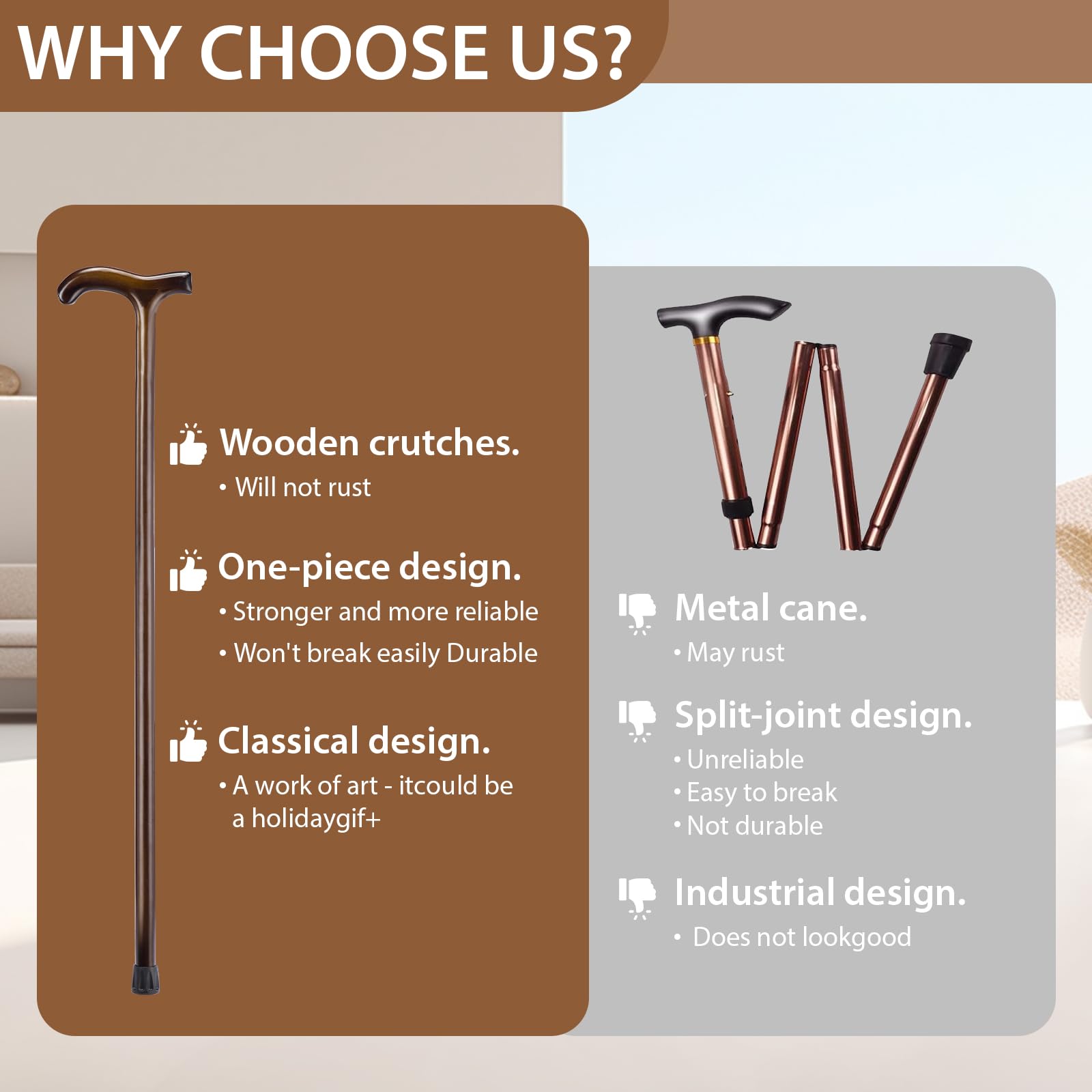 WHY CHOOSE US?

Wooden crutches.
• Will not rust

One-piece design.
• Stronger and more reliable
• Won't break easily Durable

Classical design.
• A work of art - itcould be a holidaygif+

Metal cane.
• May rust

Split-joint design.
• Unreliable
• Easy to break
• Not durable

Industrial design.
• Does not lookgood